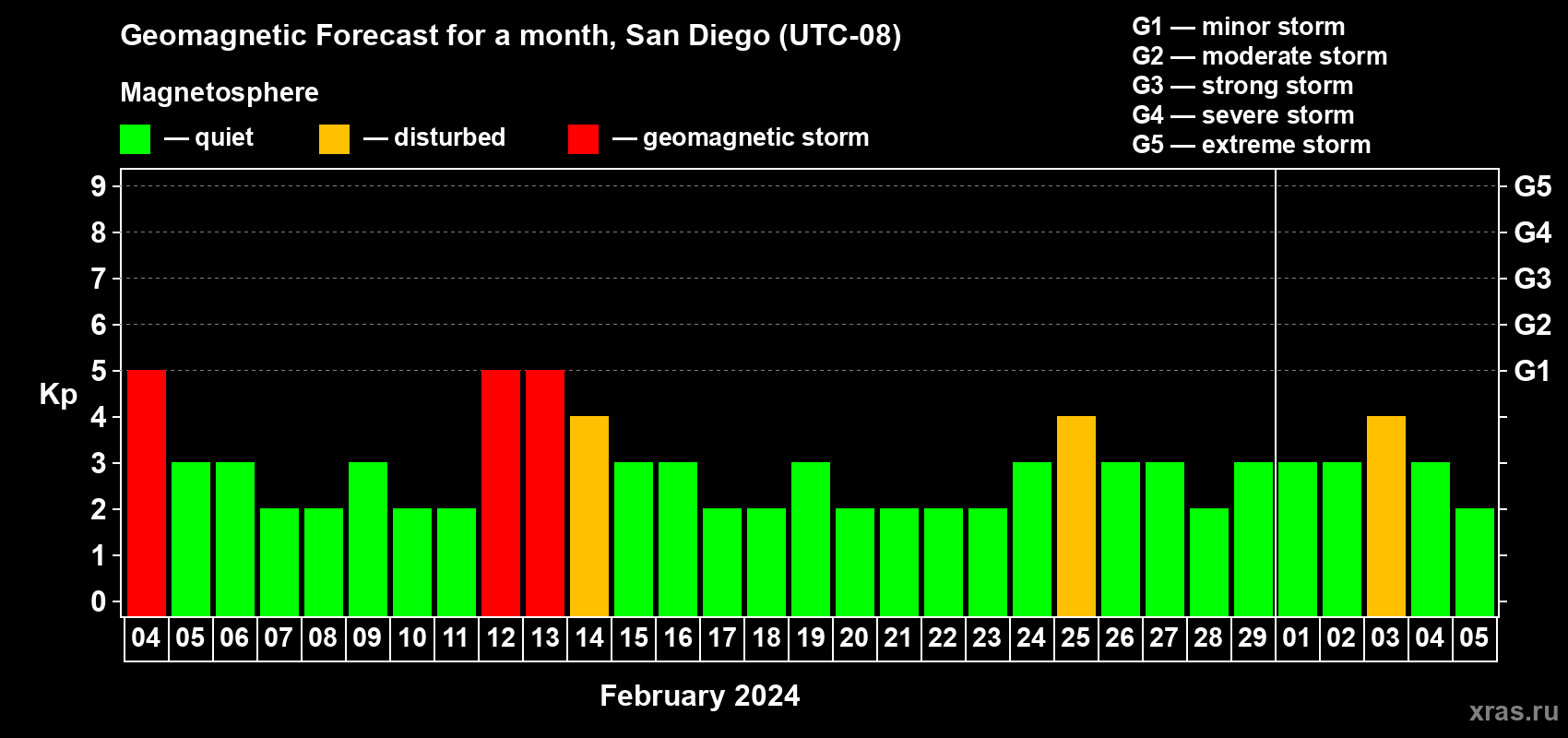 Geomagnetic Forecast for a month, San Diego (UTC-08)

Magnetosphere

— quiet — disturbed — geomagnetic storm

G1 — minor storm
G2 — moderate storm
G3 — strong storm
G4 — severe storm
G5 — extreme storm

Kp

9
8
7
6
5
4
3
2
1
0

G5
G4
G3
G2
G1

04 05 06 07 08 09 10 11 12 13 14 15 16 17 18 19 20 21 22 23 24 25 26 27 28 29 01 02 03 04 05

February 2024

xras.ru